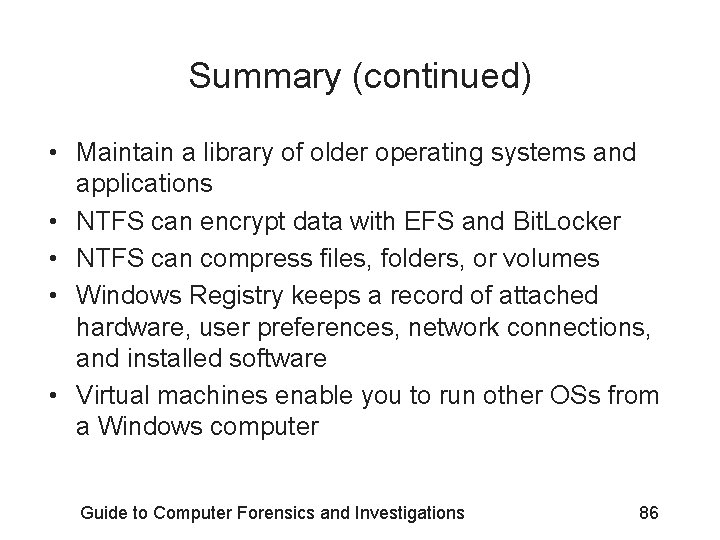 Summary (continued)

• Maintain a library of older operating systems and applications
• NTFS can encrypt data with EFS and BitLocker
• NTFS can compress files, folders, or volumes
• Windows Registry keeps a record of attached hardware, user preferences, network connections, and installed software
• Virtual machines enable you to run other OSs from a Windows computer

Guide to Computer Forensics and Investigations 86